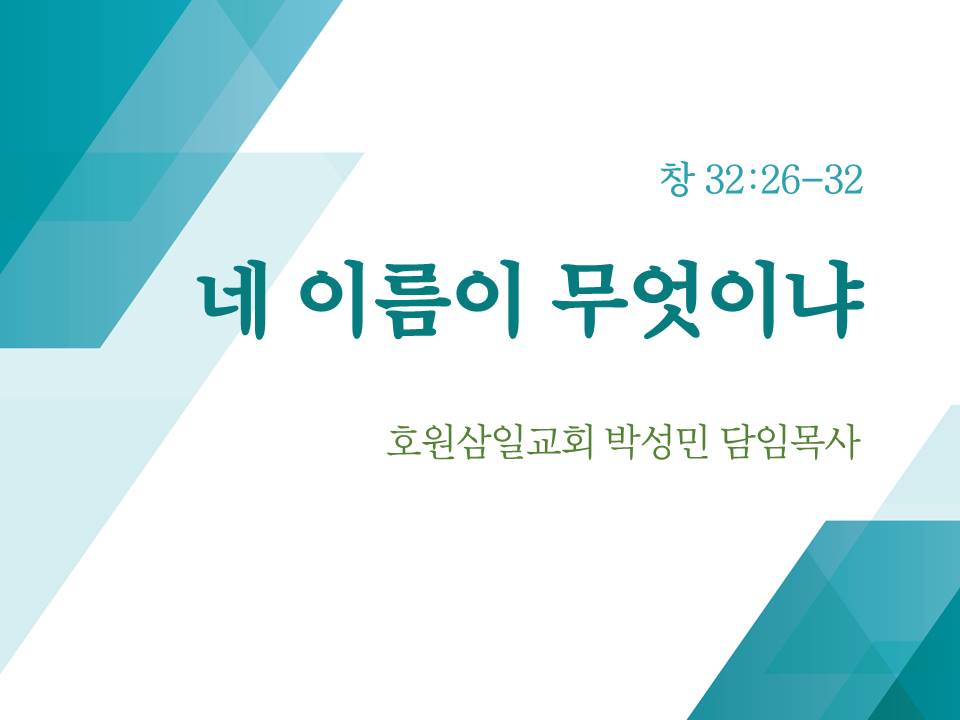 창 32:26-32

네 이름이 무엇이냐

호원삼일교회 박성민 담임목사